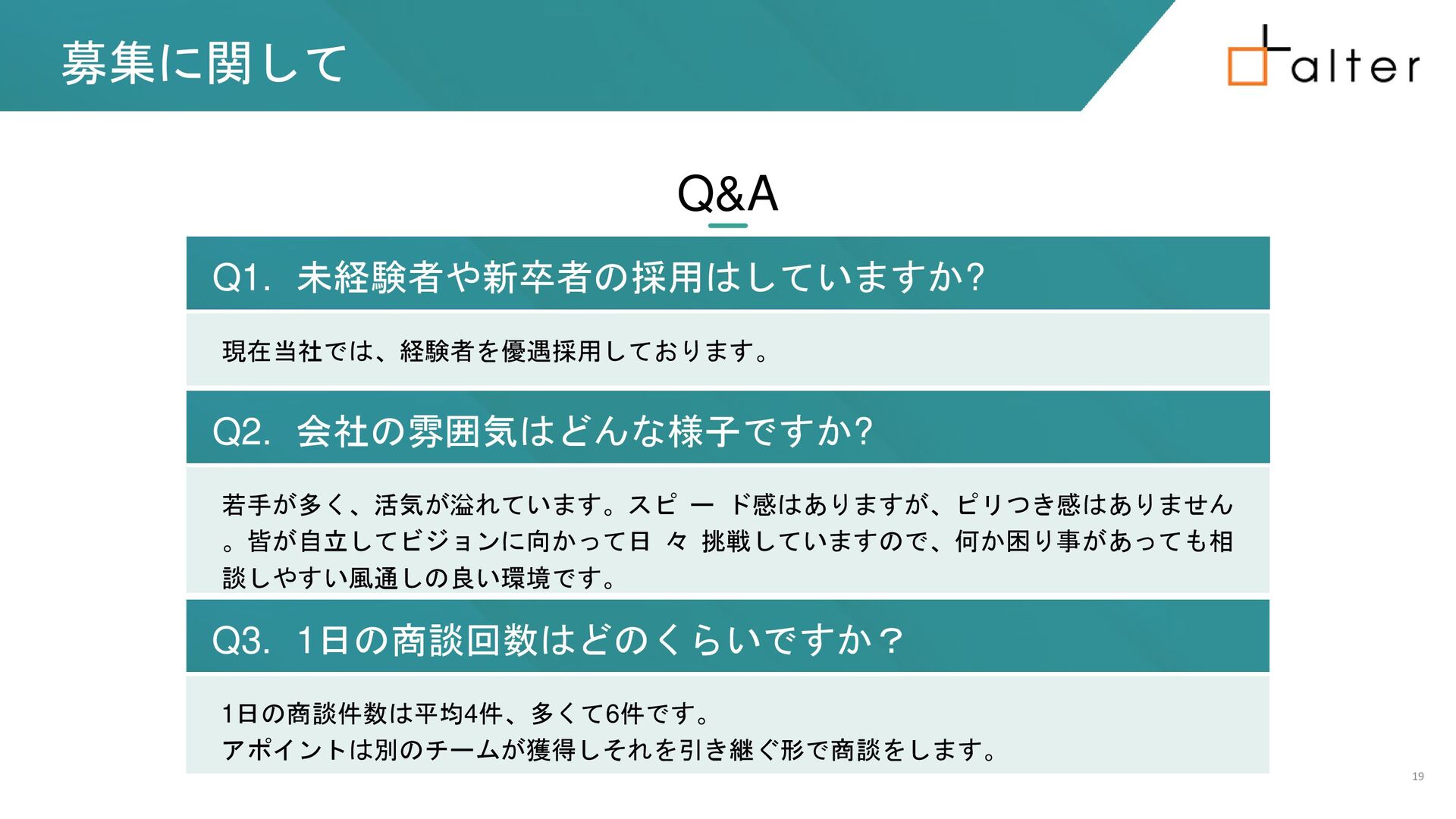 募集に関して

alter

Q&A

Q1. 未経験者や新卒者の採用はしていますか?

現在当社では、経験者を優遇採用しております。

Q2. 会社の雰囲気はどんな様子ですか?

若手が多く、活気が溢れています。スピ ー ド感はありますが、ピリつき感はありません。皆が自立してビジョンに向かって日 々 挑戦していますので、何か困り事があっても相談しやすい風通しの良い環境です。

Q3. 1日の商談回数はどのくらいですか？

1日の商談件数は平均4件、多くて6件です。
アポイントは別のチームが獲得しそれを引き継ぐ形で商談をします。

19